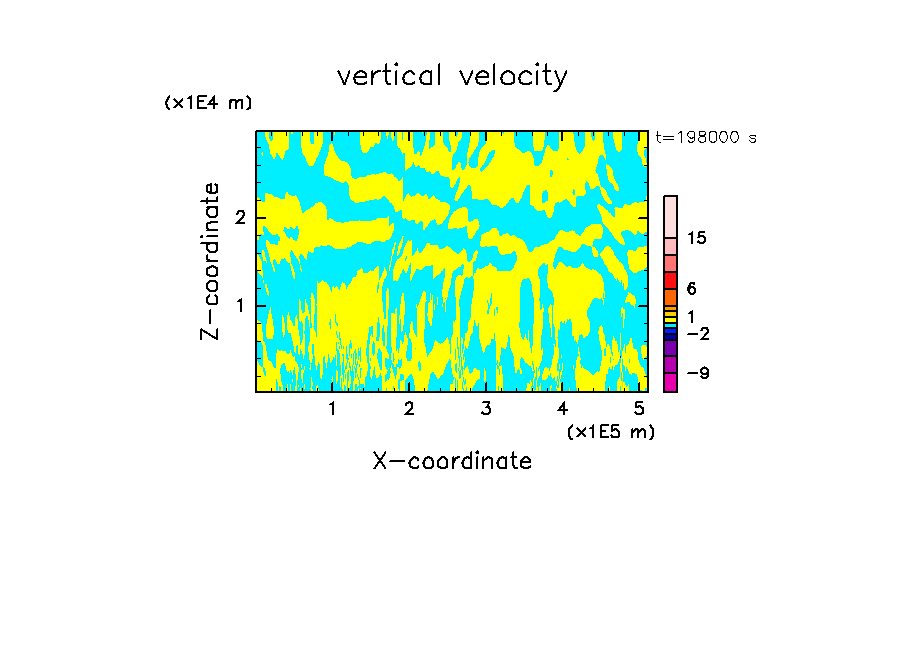 vertical velocity

(x1E4 m)

t=198000 s

Z-coordinate

2

1

15

6

1

−2

−9

1 2 3 4 5

(x1E5 m)

X-coordinate